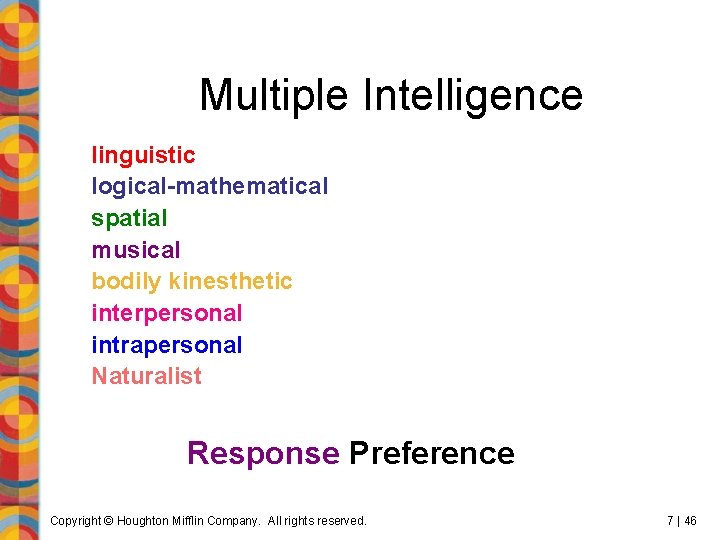 Multiple Intelligence

linguistic
logical-mathematical
spatial
musical
bodily kinesthetic
interpersonal
intrapersonal
Naturalist

Response Preference

Copyright © Houghton Mifflin Company. All rights reserved.

7 | 46